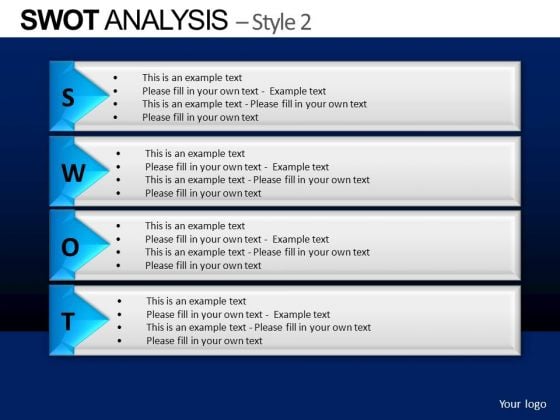 SWOT ANALYSIS – Style 2

S
- This is an example text
- Please fill in your own text - Example text
- This is an example text - Please fill in your own text
- Please fill in your own text

W
- This is an example text
- Please fill in your own text - Example text
- This is an example text - Please fill in your own text
- Please fill in your own text

O
- This is an example text
- Please fill in your own text - Example text
- This is an example text - Please fill in your own text
- Please fill in your own text

T
- This is an example text
- Please fill in your own text - Example text
- This is an example text - Please fill in your own text
- Please fill in your own text

Your logo